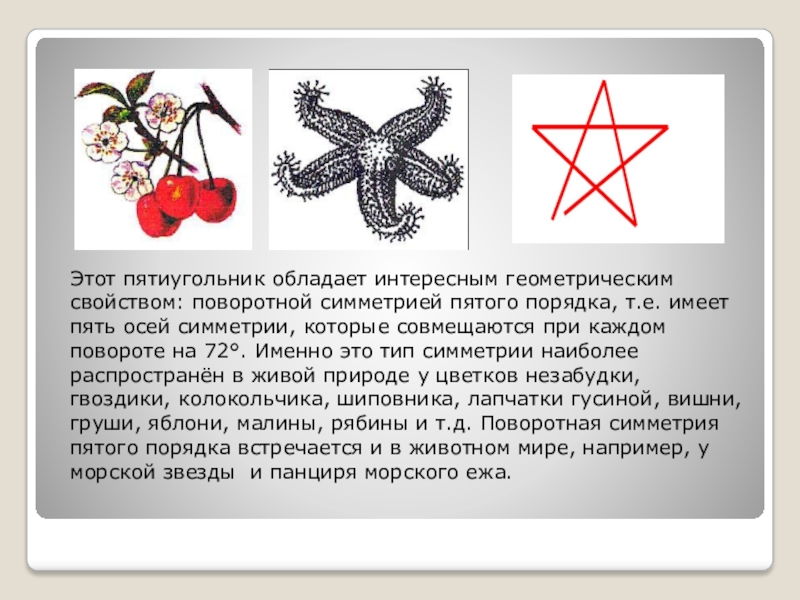 Этот пятиугольник обладает интересным геометрическим свойством: поворотной симметрией пятого порядка, т.е. имеет пять осей симметрии, которые совмещаются при каждом повороте на 72°. Именно это тип симметрии наиболее распространён в живой природе у цветков незабудки, гвоздики, колокольчика, шиповника, лапчатки гусиной, вишни, груши, яблони, малины, рябины и т.д. Поворотная симметрия пятого порядка встречается и в животном мире, например, у морской звезды  и панциря морского ежа.